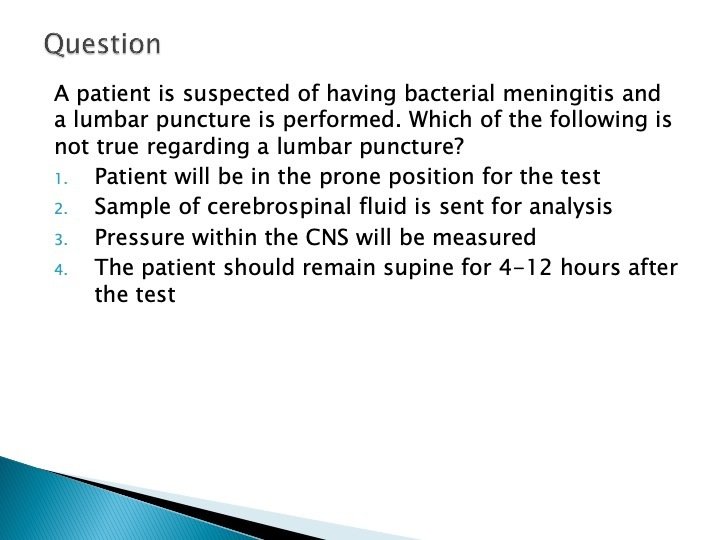 Question

A patient is suspected of having bacterial meningitis and a lumbar puncture is performed. Which of the following is not true regarding a lumbar puncture?

1. Patient will be in the prone position for the test
2. Sample of cerebrospinal fluid is sent for analysis
3. Pressure within the CNS will be measured
4. The patient should remain supine for 4-12 hours after the test